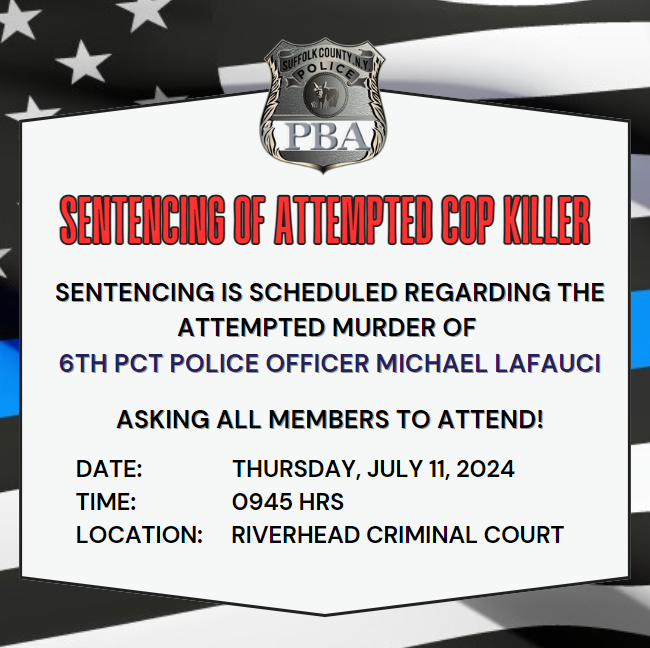 SUFFOLK COUNTY N.Y.
POLICE
PBA

SENTENCING OF ATTEMPTED COP KILLER

SENTENCING IS SCHEDULED REGARDING THE ATTEMPTED MURDER OF
6TH PCT POLICE OFFICER MICHAEL LAFAUCI

ASKING ALL MEMBERS TO ATTEND!

DATE: THURSDAY, JULY 11, 2024
TIME: 0945 HRS
LOCATION: RIVERHEAD CRIMINAL COURT